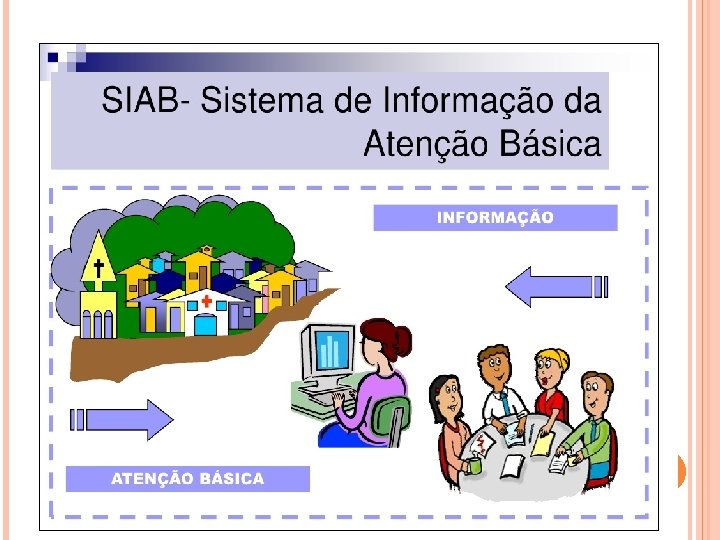 SIAB- Sistema de Informação da Atenção Básica

INFORMAÇÃO

ATENÇÃO BÁSICA